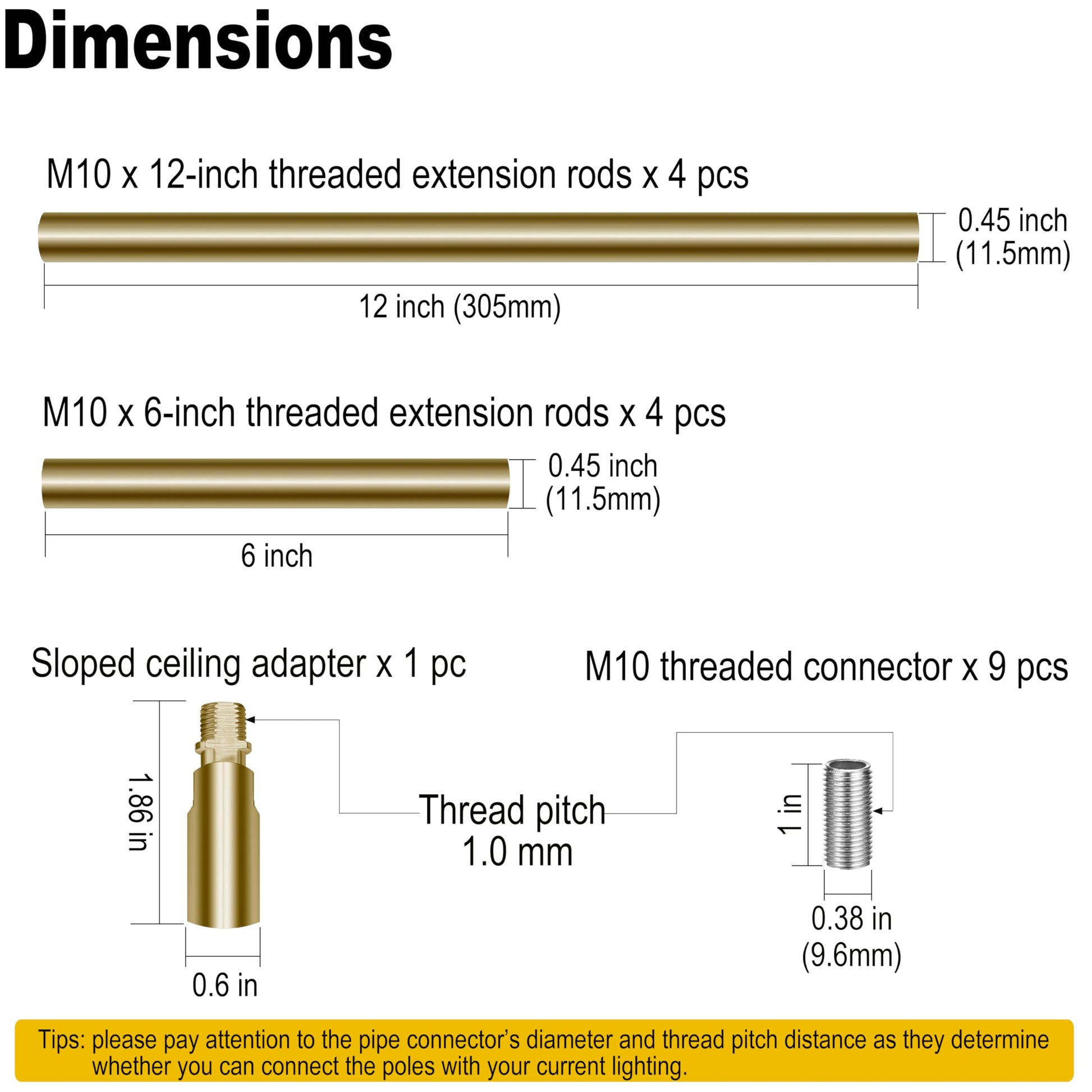 Dimensions

M10 x 12-inch threaded extension rods x 4 pcs

0.45 inch (11.5mm)

12 inch (305mm)

M10 x 6-inch threaded extension rods x 4 pcs

0.45 inch (11.5mm)

6 inch

Sloped ceiling adapter x 1 pc

M10 threaded connector x 9 pcs

1.86 in

Thread pitch 1.0 mm

1 in

0.6 in

0.38 in (9.6mm)

Tips: please pay attention to the pipe connector's diameter and thread pitch distance as they determine whether you can connect the poles with your current lighting.